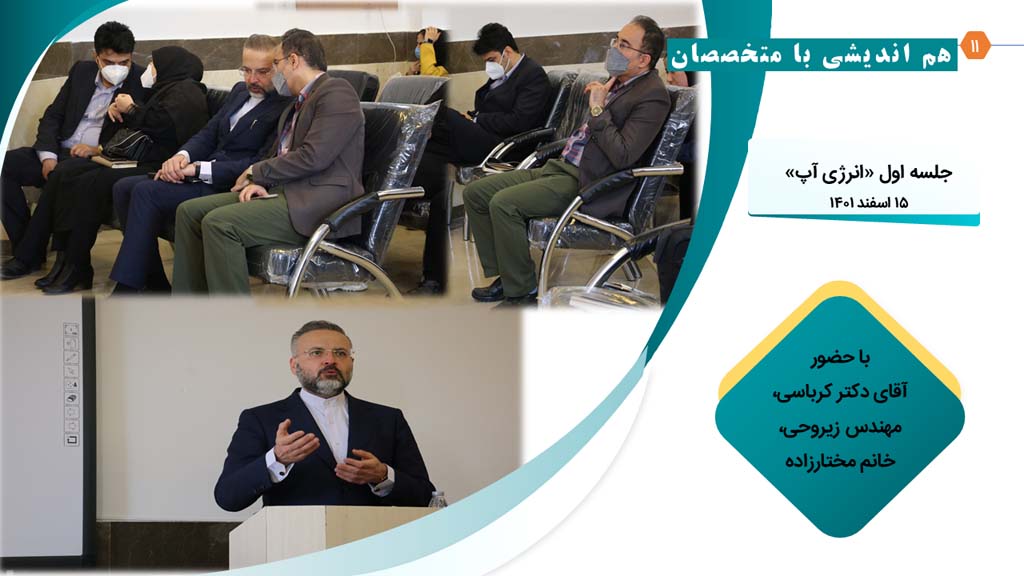 ۱۱
هم اندیشی با متخصصان

جلسه اول «انرژی آپ»
۱۵ اسفند ۱۴۰۱

با حضور
آقای دکتر کرباسی،
مهندس زیروحی،
خانم مختارزاده